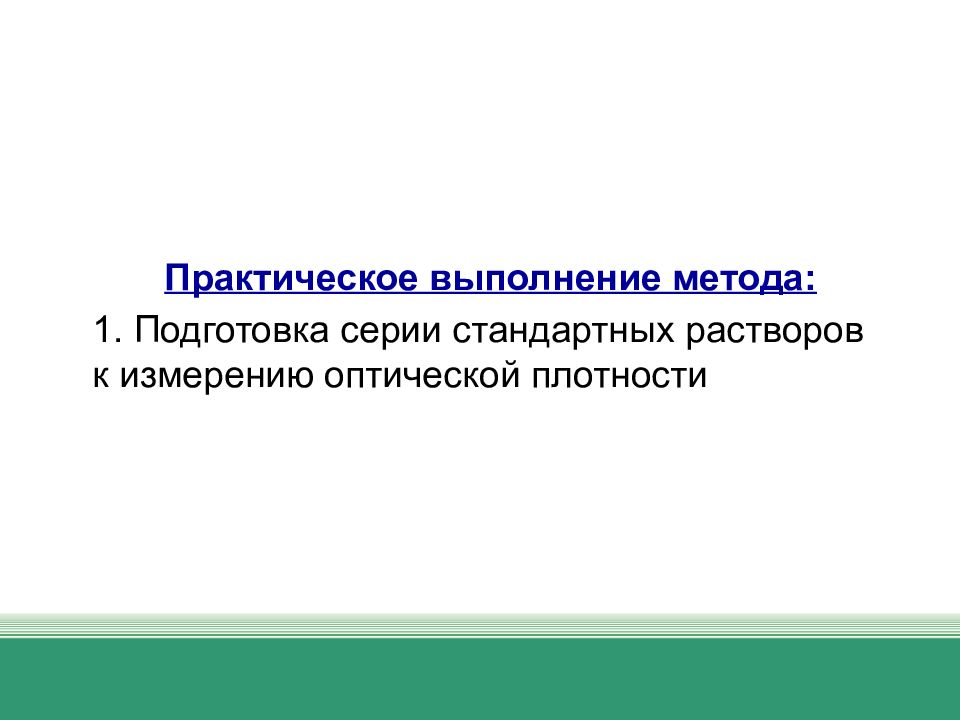 Практическое выполнение метода:

1. Подготовка серии стандартных растворов к измерению оптической плотности